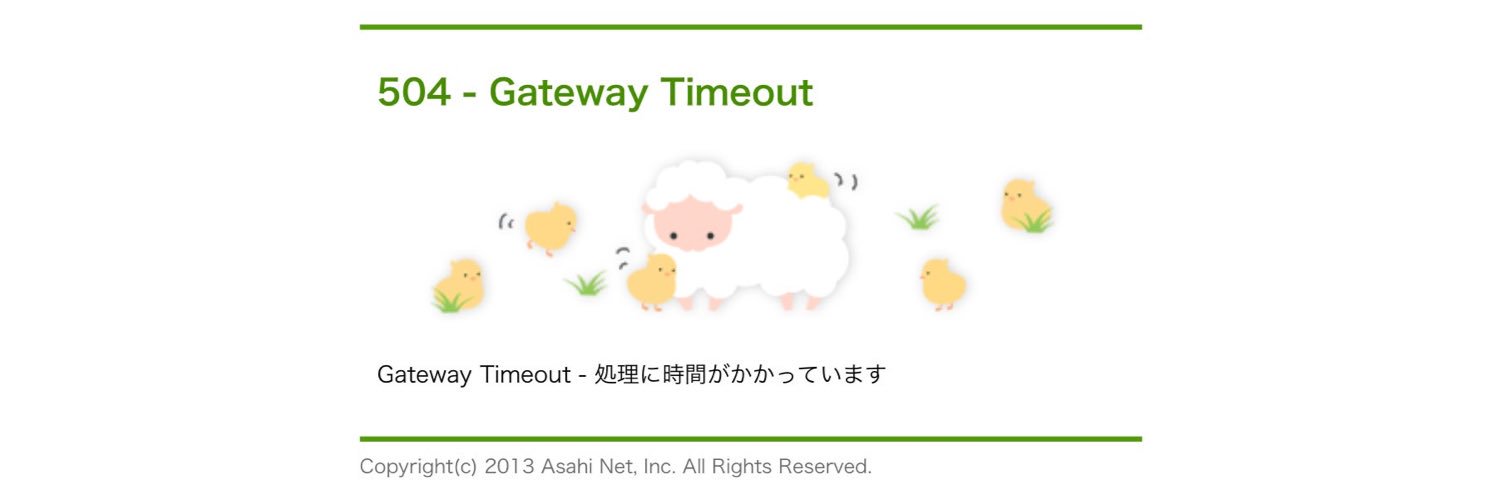 504 - Gateway Timeout

Gateway Timeout - 処理に時間がかかっています

Copyright(c) 2013 Asahi Net, Inc. All Rights Reserved.